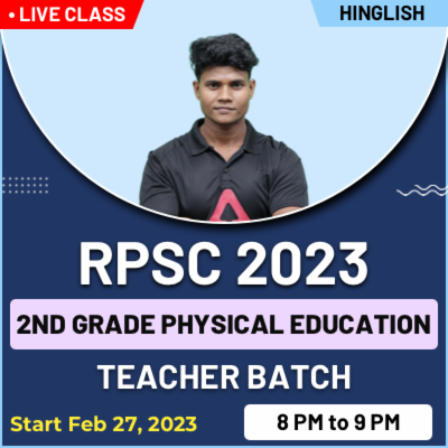 • LIVE CLASS

HINGLISH

RPSC 2023

2ND GRADE PHYSICAL EDUCATION

TEACHER BATCH

Start Feb 27, 2023

8 PM to 9 PM